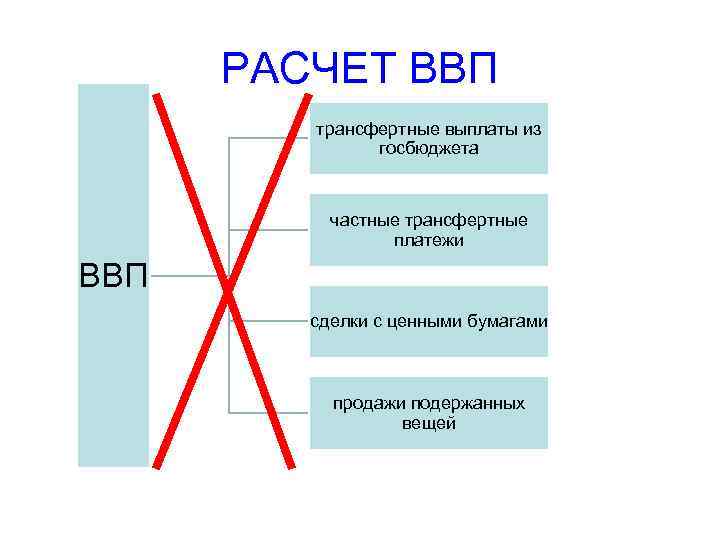 РАСЧЕТ ВВП

ВВП

трансфертные выплаты из госбюджета

частные трансфертные платежи

сделки с ценными бумагами

продажи подержанных вещей